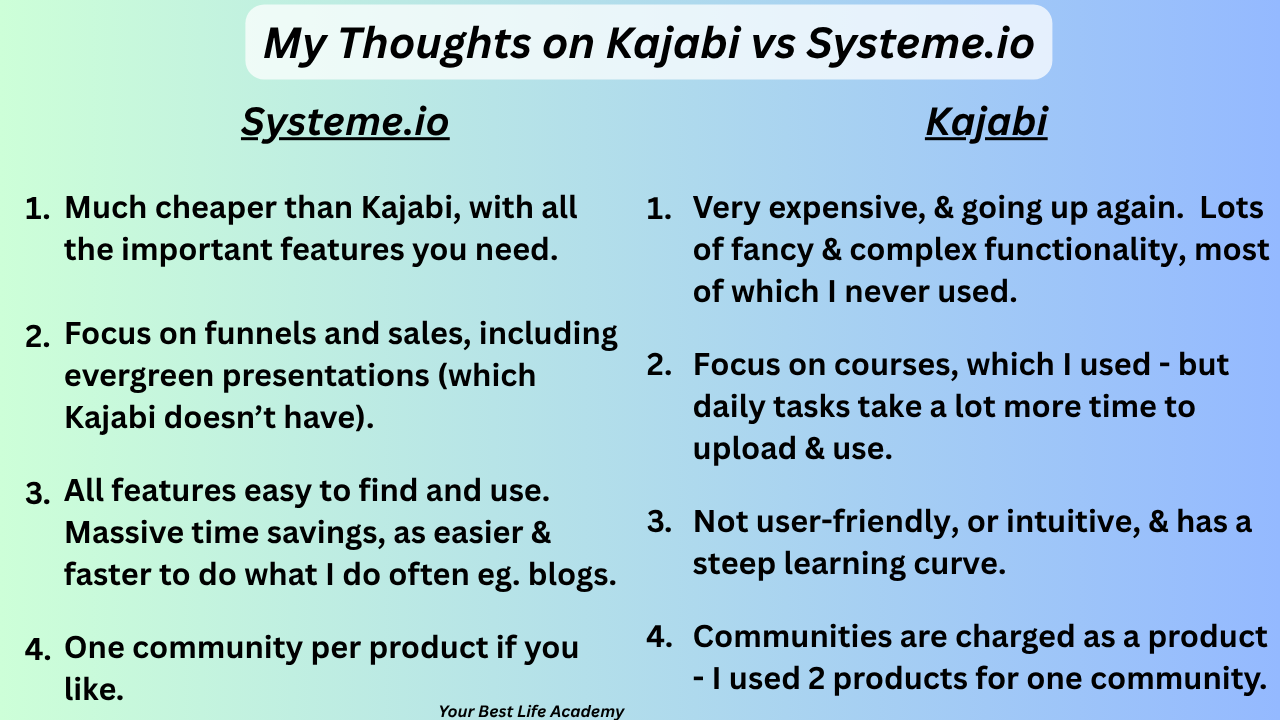 My Thoughts on Kajabi vs Systeme.io

Systeme.io

1. Much cheaper than Kajabi, with all the important features you need.

2. Focus on funnels and sales, including evergreen presentations (which Kajabi doesn't have).

3. All features easy to find and use. Massive time savings, as easier & faster to do what I do often eg. blogs.

4. One community per product if you like.

Kajabi

1. Very expensive, & going up again. Lots of fancy & complex functionality, most of which I never used.

2. Focus on courses, which I used - but daily tasks take a lot more time to upload & use.

3. Not user-friendly, or intuitive, & has a steep learning curve.

4. Communities are charged as a product - I used 2 products for one community.

Your Best Life Academy